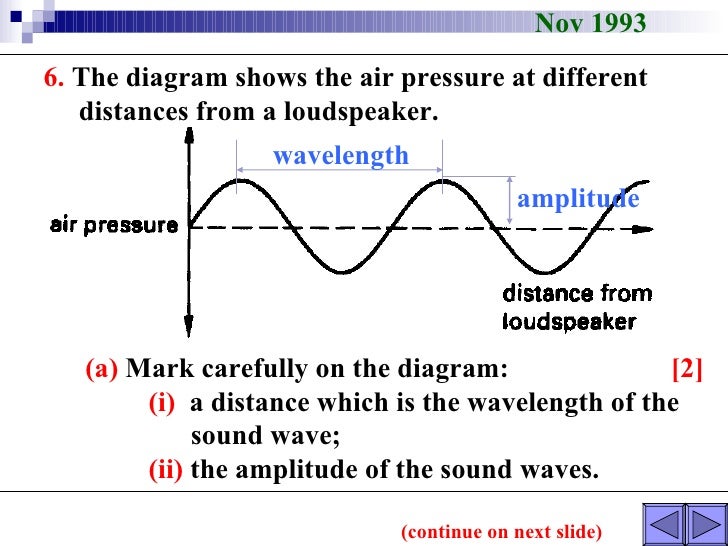 Nov 1993

6. The diagram shows the air pressure at different distances from a loudspeaker.

wavelength

amplitude

air pressure

distance from loudspeaker

(a) Mark carefully on the diagram: [2]

(i) a distance which is the wavelength of the sound wave;

(ii) the amplitude of the sound waves.

(continue on next slide)